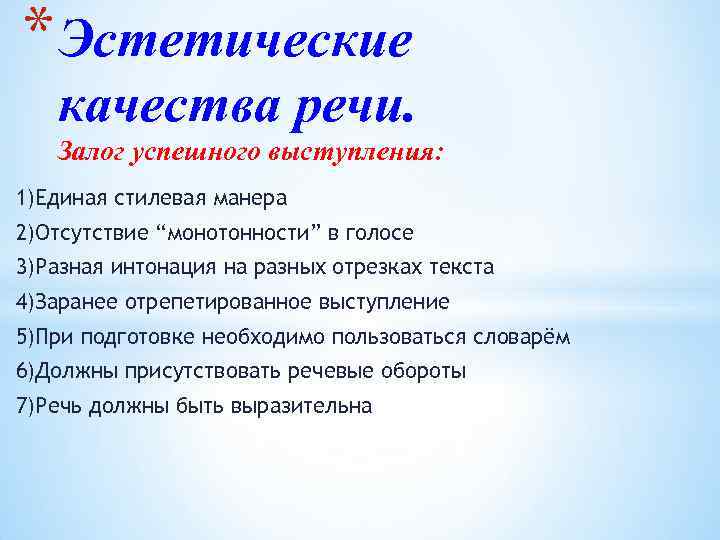 *Эстетические качества речи.
Залог успешного выступления:

1)Единая стилевая манера
2)Отсутствие “монотонности” в голосе
3)Разная интонация на разных отрезках текста
4)Заранее отрепетированное выступление
5)При подготовке необходимо пользоваться словарём
6)Должны присутствовать речевые обороты
7)Речь должны быть выразительна